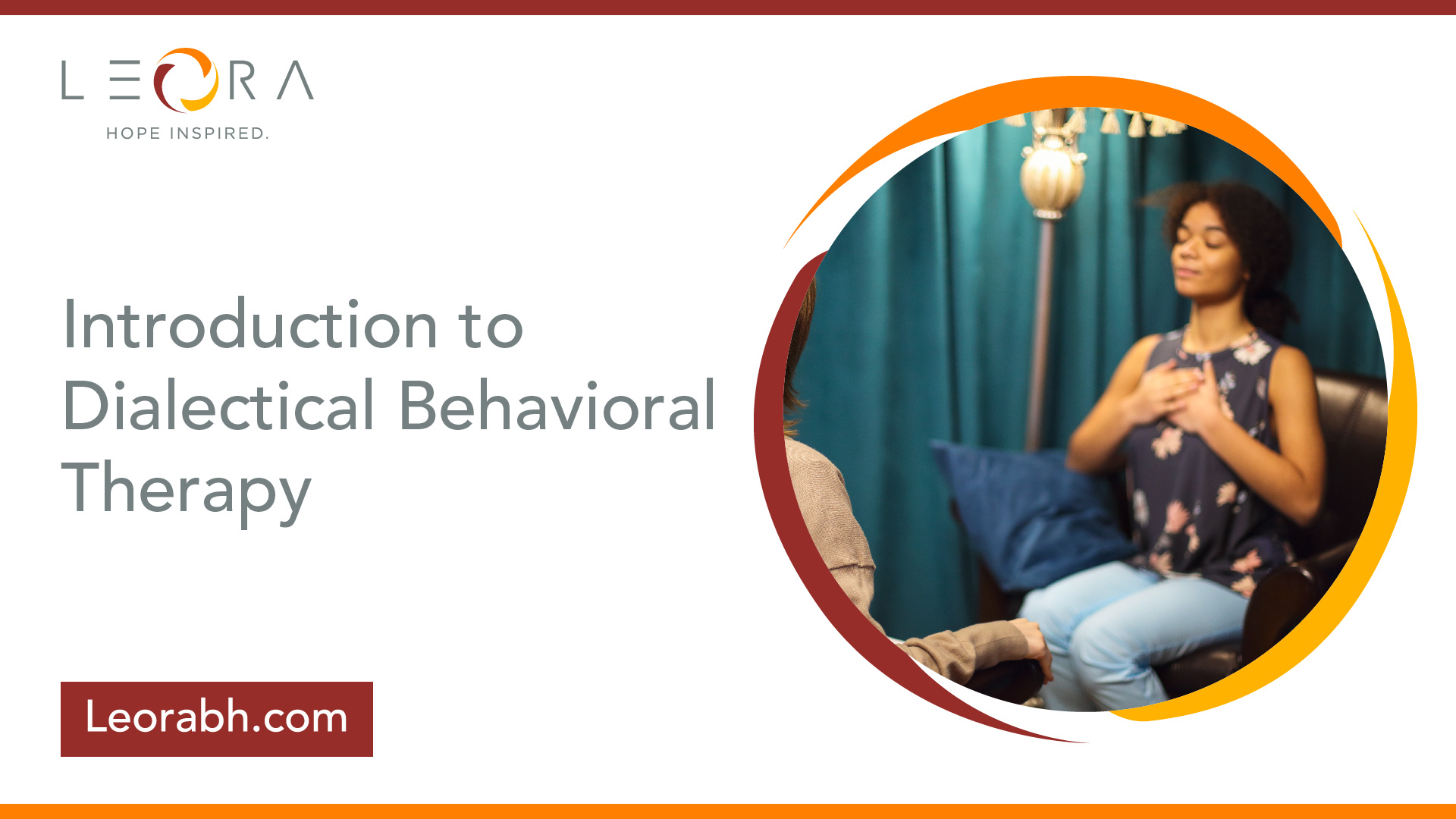 LEORA
HOPE INSPIRED.

Introduction to Dialectical Behavioral Therapy

Leorabh.com